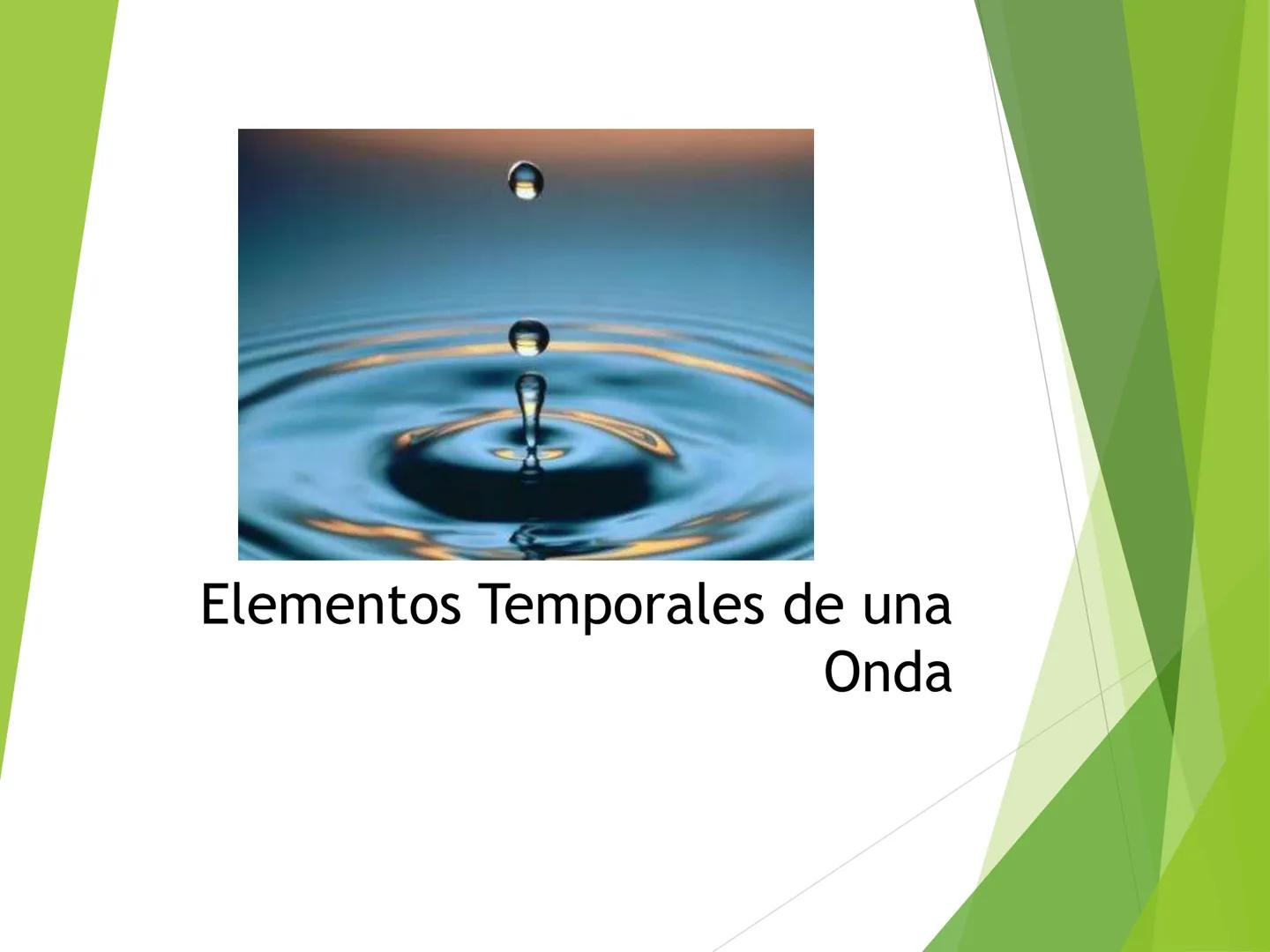 Elementos Temporales de una Onda